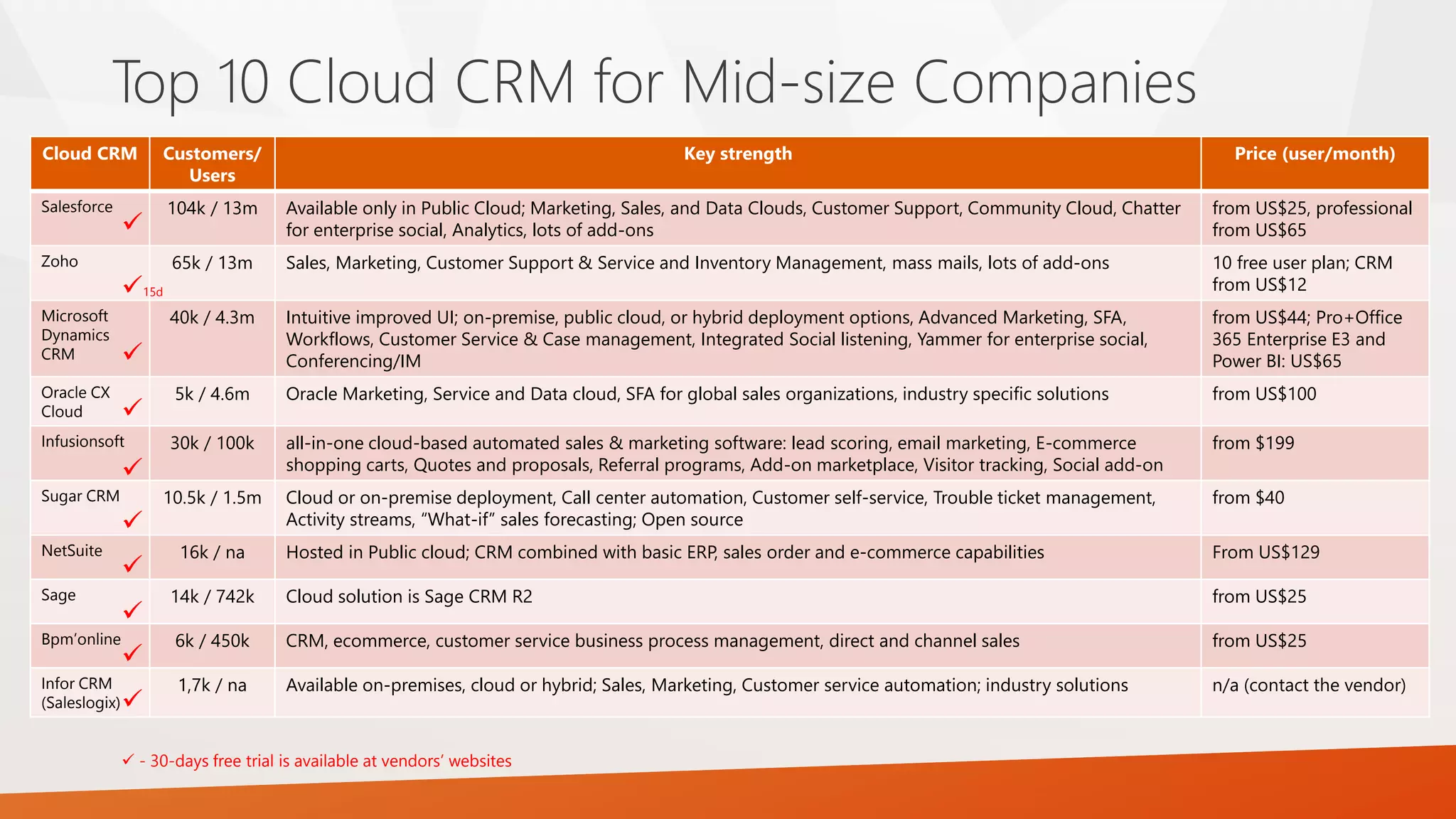 Top 10 Cloud CRM for Mid-size Companies

| Cloud CRM | Customers/ Users | Key strength | Price (user/month) |
|---|---|---|---|
| Salesforce ✓ | 104k / 13m | Available only in Public Cloud; Marketing, Sales, and Data Clouds, Customer Support, Community Cloud, Chatter for enterprise social, Analytics, lots of add-ons | from US$25, professional from US$65 |
| Zoho ✓ 15d | 65k / 13m | Sales, Marketing, Customer Support & Service and Inventory Management, mass mails, lots of add-ons | 10 free user plan; CRM from US$12 |
| Microsoft Dynamics CRM ✓ | 40k / 4.3m | Intuitive improved UI; on-premise, public cloud, or hybrid deployment options, Advanced Marketing, SFA, Workflows, Customer Service & Case management, Integrated Social listening, Yammer for enterprise social, Conferencing/IM | from US$44; Pro+Office 365 Enterprise E3 and Power BI: US$65 |
| Oracle CX Cloud ✓ | 5k / 4.6m | Oracle Marketing, Service and Data cloud, SFA for global sales organizations, industry specific solutions | from US$100 |
| Infusionsoft ✓ | 30k / 100k | all-in-one cloud-based automated sales & marketing software: lead scoring, email marketing, E-commerce shopping carts, Quotes and proposals, Referral programs, Add-on marketplace, Visitor tracking, Social add-on | from $199 |
| Sugar CRM ✓ | 10.5k / 1.5m | Cloud or on-premise deployment, Call center automation, Customer self-service, Trouble ticket management, Activity streams, "What-if" sales forecasting; Open source | from $40 |
| NetSuite ✓ | 16k / na | Hosted in Public cloud; CRM combined with basic ERP, sales order and e-commerce capabilities | From US$129 |
| Sage ✓ | 14k / 742k | Cloud solution is Sage CRM R2 | from US$25 |
| Bpm'online ✓ | 6k / 450k | CRM, ecommerce, customer service business process management, direct and channel sales | from US$25 |
| Infor CRM (Saleslogix) ✓ | 1,7k / na | Available on-premises, cloud or hybrid; Sales, Marketing, Customer service automation; industry solutions | n/a (contact the vendor) |

✓ - 30-days free trial is available at vendors' websites